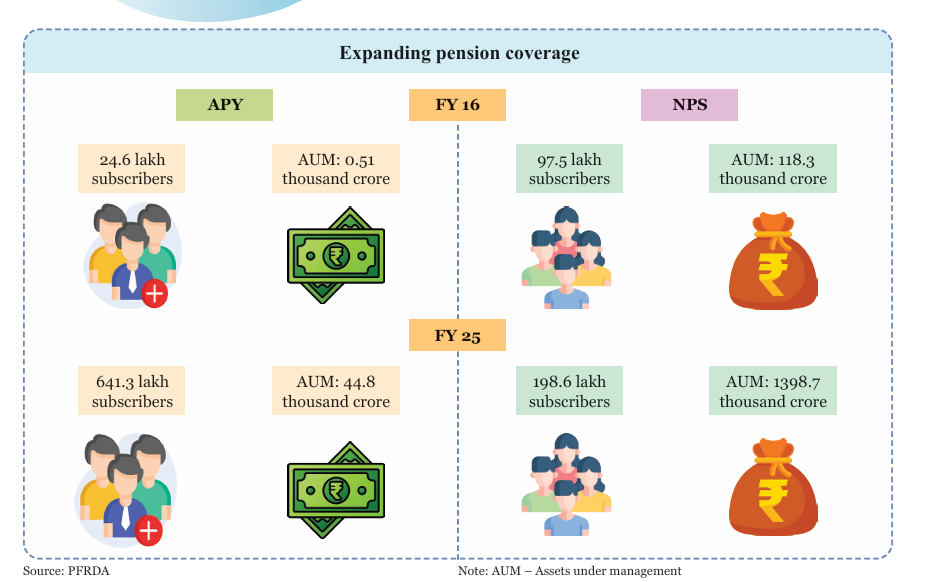 Expanding pension coverage

APY

FY 16

NPS

24.6 lakh subscribers

AUM: 0.51 thousand crore

97.5 lakh subscribers

AUM: 118.3 thousand crore

FY 25

641.3 lakh subscribers

AUM: 44.8 thousand crore

198.6 lakh subscribers

AUM: 1398.7 thousand crore

Source: PFRDA

Note: AUM – Assets under management